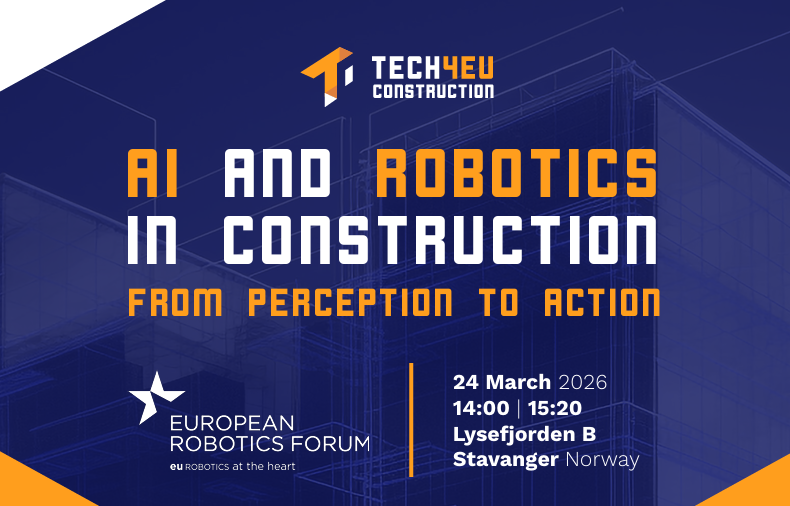 TECH4EU CONSTRUCTION

AI AND ROBOTICS IN CONSTRUCTION
FROM PERCEPTION TO ACTION

EUROPEAN ROBOTICS FORUM
eu ROBOTICS at the heart

24 March 2026
14:00 | 15:20
Lysefjorden B
Stavanger Norway